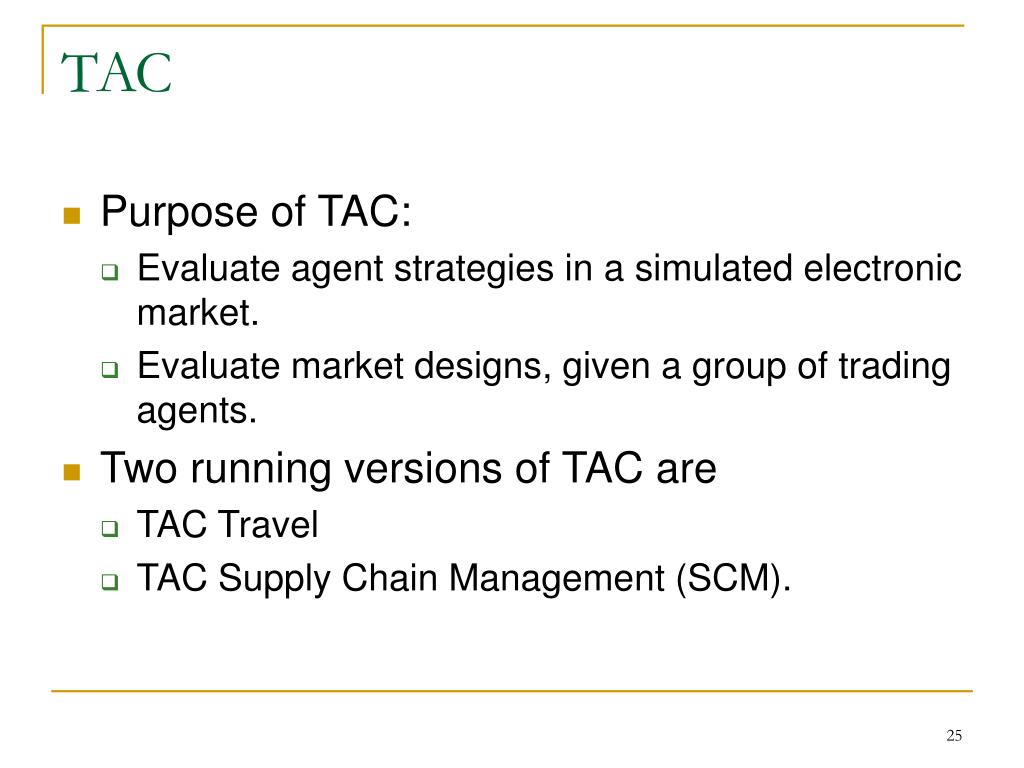 TAC

Purpose of TAC:

Evaluate agent strategies in a simulated electronic market.

Evaluate market designs, given a group of trading agents.

Two running versions of TAC are

TAC Travel

TAC Supply Chain Management (SCM).

25